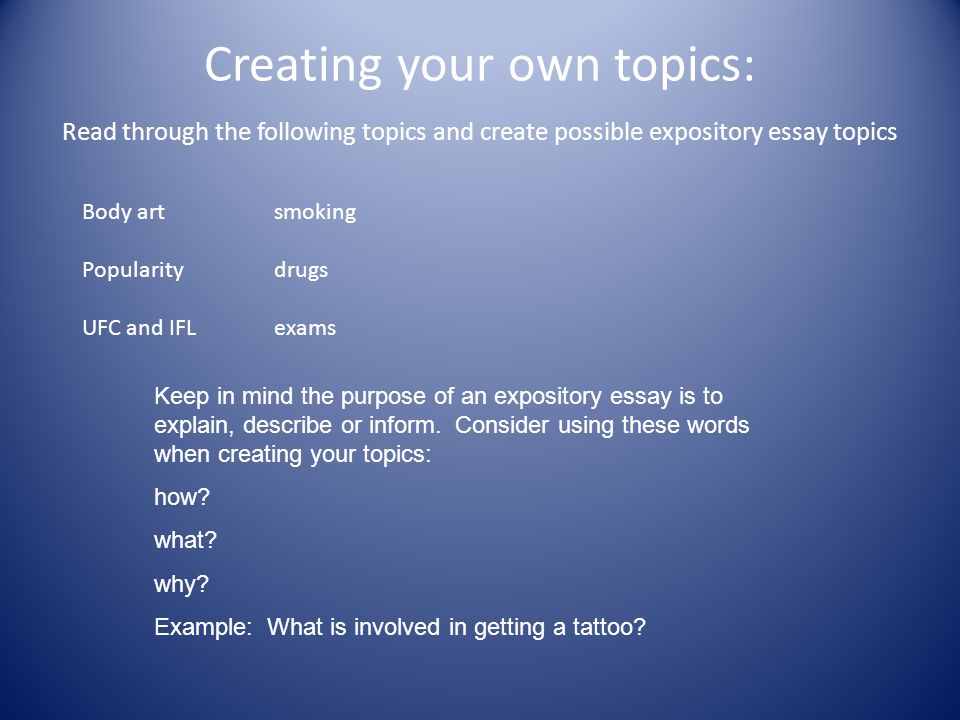 Creating your own topics:

Read through the following topics and create possible expository essay topics

Body art

Popularity

UFC and IFL

smoking

drugs

exams

Keep in mind the purpose of an expository essay is to explain, describe or inform. Consider using these words when creating your topics:

how?

what?

why?

Example: What is involved in getting a tattoo?